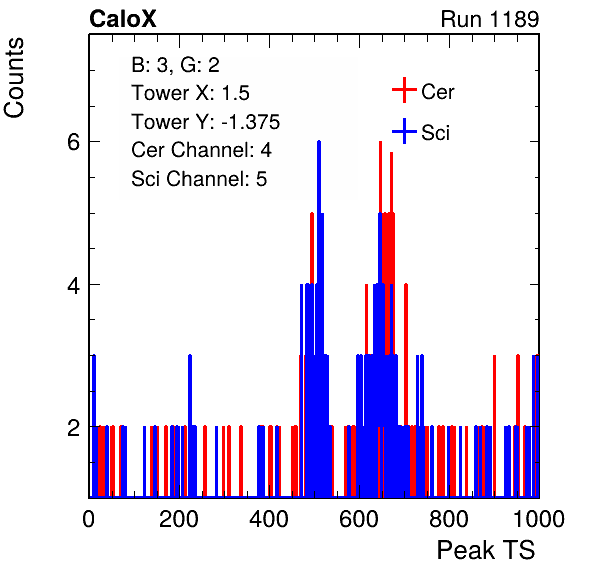 CaloX

Run 1189

Counts

B: 3, G: 2
Tower X: 1.5
Tower Y: -1.375
Cer Channel: 4
Sci Channel: 5

Cer
Sci

6
4
2

0
200
400
600
800
1000

Peak TS